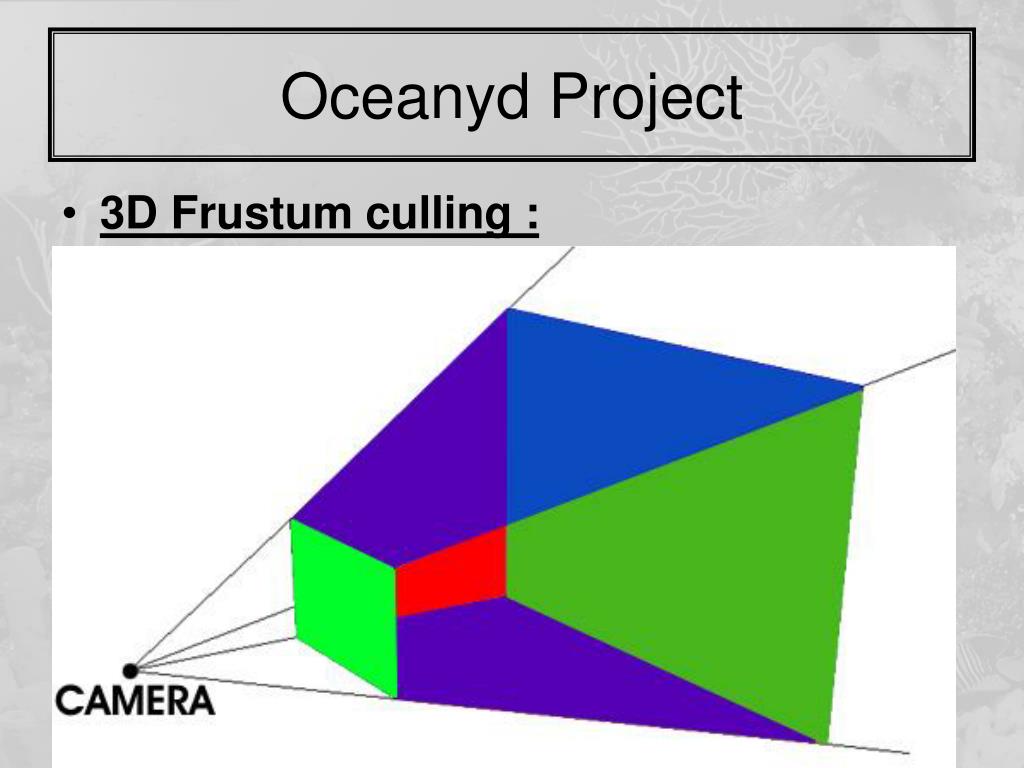 Oceanyd Project

• 3D Frustum culling :

CAMERA